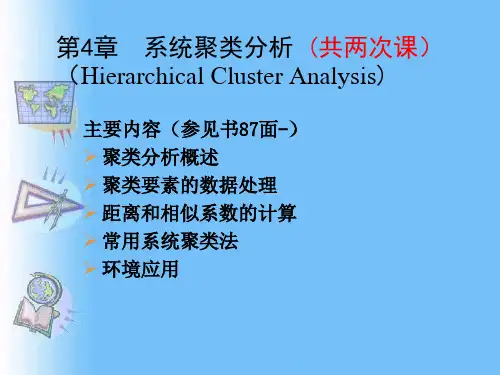 第4章　系统聚类分析（共两次课）
（Hierarchical Cluster Analysis）

主要内容（参见书87面-）
➢ 聚类分析概述
➢ 聚类要素的数据处理
➢ 距离和相似系数的计算
➢ 常用系统聚类法
➢ 环境应用